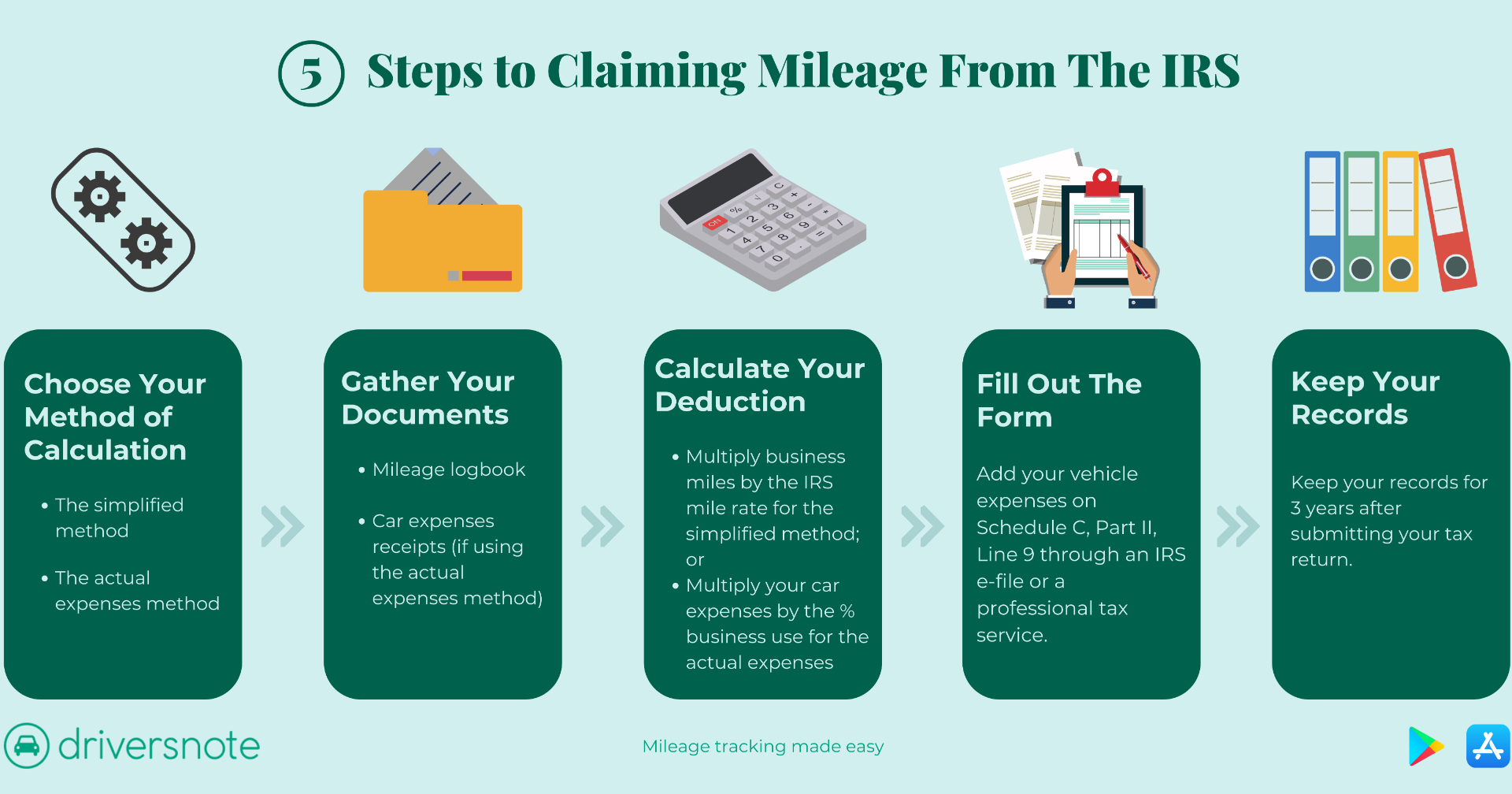 5 Steps to Claiming Mileage From The IRS

Choose Your Method of Calculation

• The simplified method

• The actual expenses method

Gather Your Documents

• Mileage logbook

• Car expenses receipts (if using the actual expenses method)

Calculate Your Deduction

• Multiply business miles by the IRS mile rate for the simplified method; or
• Multiply your car expenses by the % business use for the actual expenses

Fill Out The Form

Add your vehicle expenses on Schedule C, Part II, Line 9 through an IRS e-file or a professional tax service.

Keep Your Records

Keep your records for 3 years after submitting your tax return.

driversnote

Mileage tracking made easy